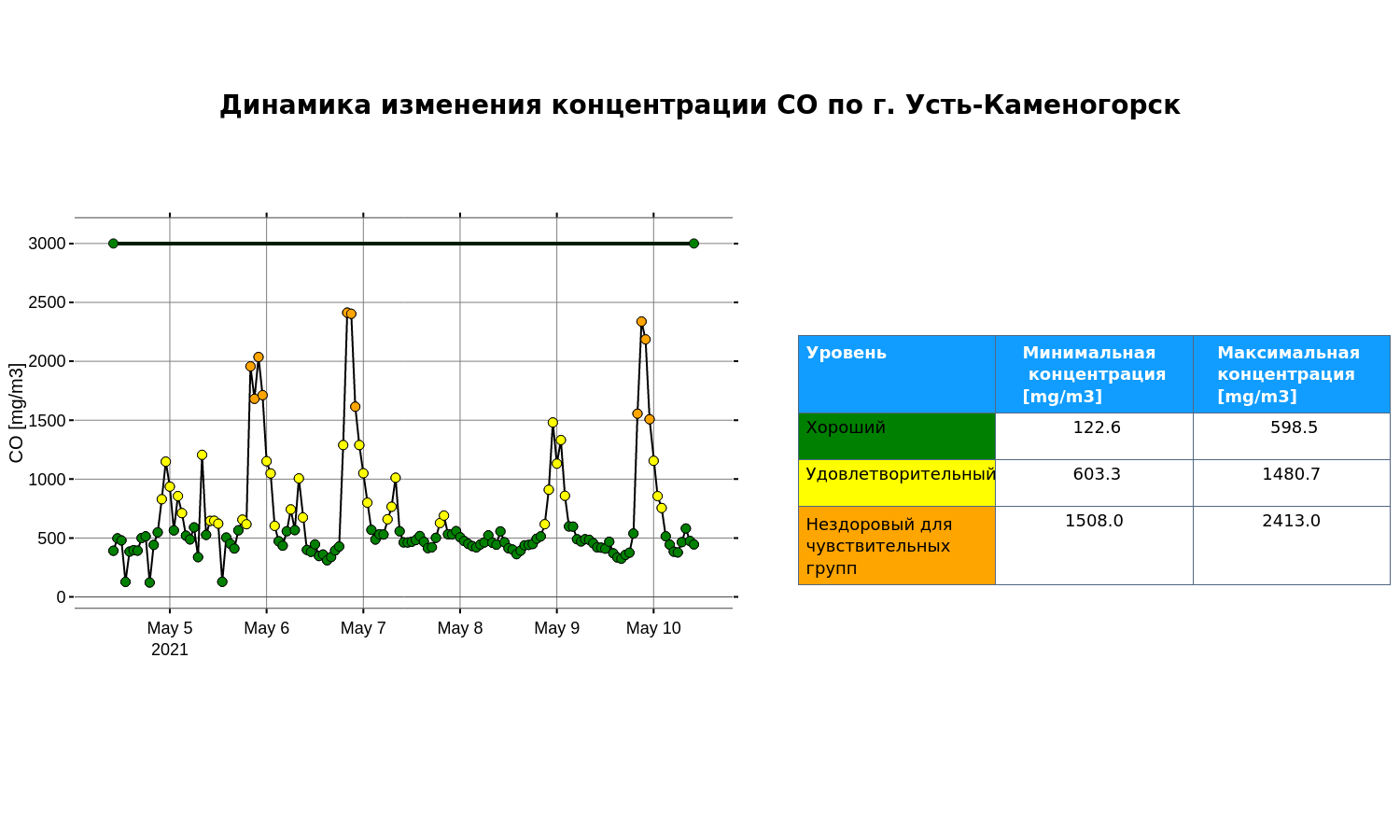 Динамика изменения концентрации CO по г. Усть-Каменогорск

3000
2500
2000
1500
1000
500
0

CO [mg/m3]

May 5
2021
May 6
May 7
May 8
May 9
May 10

| Уровень | Минимальная концентрация [mg/m3] | Максимальная концентрация [mg/m3] |
|---|---|---|
| Хороший | 122.6 | 598.5 |
| Удовлетворительный | 603.3 | 1480.7 |
| Нездоровый для чувствительных групп | 1508.0 | 2413.0 |